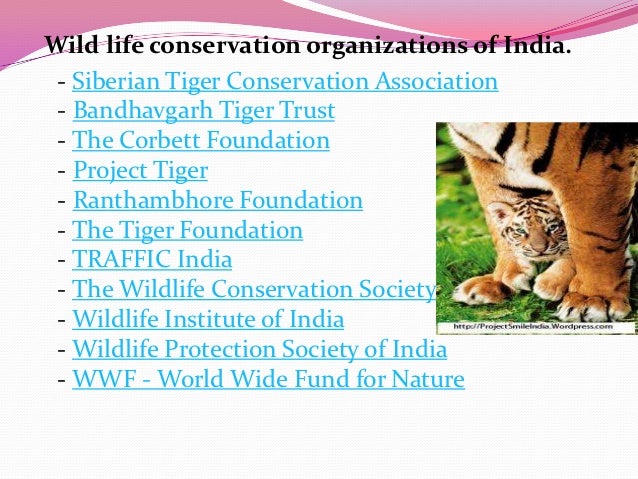 Wild life conservation organizations of India.

- Siberian Tiger Conservation Association
- Bandhavgarh Tiger Trust
- The Corbett Foundation
- Project Tiger
- Ranthambhore Foundation
- The Tiger Foundation
- TRAFFIC India
- The Wildlife Conservation Society
- Wildlife Institute of India
- Wildlife Protection Society of India
- WWF - World Wide Fund for Nature

http://ProjectSmileIndia.Wordpress.com